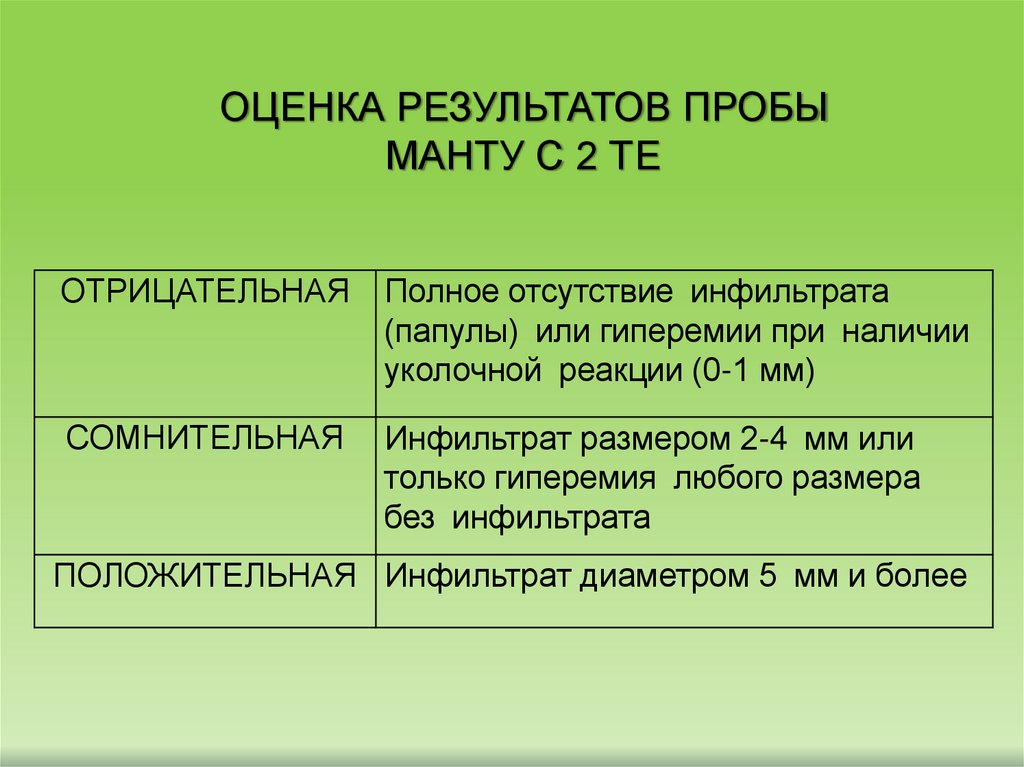 ОЦЕНКА РЕЗУЛЬТАТОВ ПРОБЫ МАНТУ С 2 ТЕ

| | |
|---|---|
| ОТРИЦАТЕЛЬНАЯ | Полное отсутствие инфильтрата (папулы) или гиперемии при наличии уколочной реакции (0-1 мм) |
| СОМНИТЕЛЬНАЯ | Инфильтрат размером 2-4 мм или только гиперемия любого размера без инфильтрата |
| ПОЛОЖИТЕЛЬНАЯ | Инфильтрат диаметром 5 мм и более |